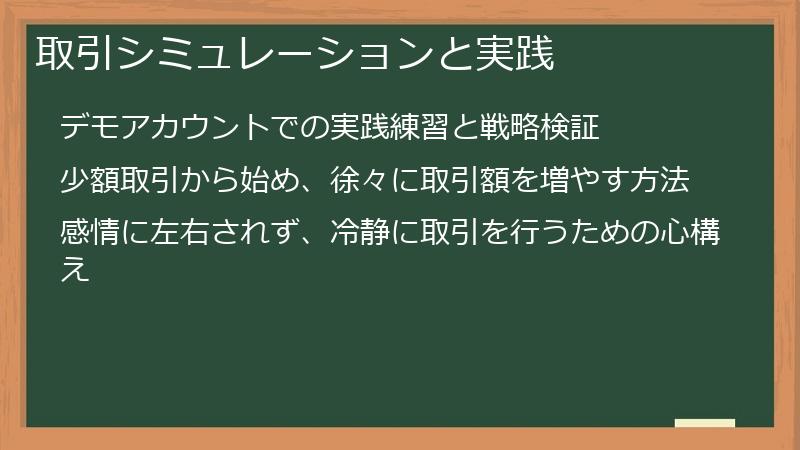 取引シミュレーションと実践

デモアカウントでの実践練習と戦略検証

少額取引から始め、徐々に取引額を増やす方法

感情に左右されず、冷静に取引を行うための心構え